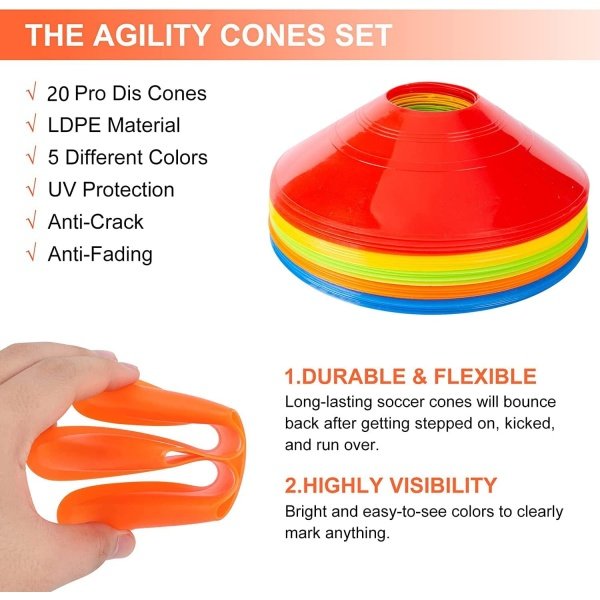 THE AGILITY CONES SET

√ 20 Pro Dis Cones
√ LDPE Material
√ 5 Different Colors
√ UV Protection
√ Anti-Crack
√ Anti-Fading

1.DURABLE & FLEXIBLE
Long-lasting soccer cones will bounce back after getting stepped on, kicked, and run over.

2.HIGHLY VISIBILITY
Bright and easy-to-see colors to clearly mark anything.